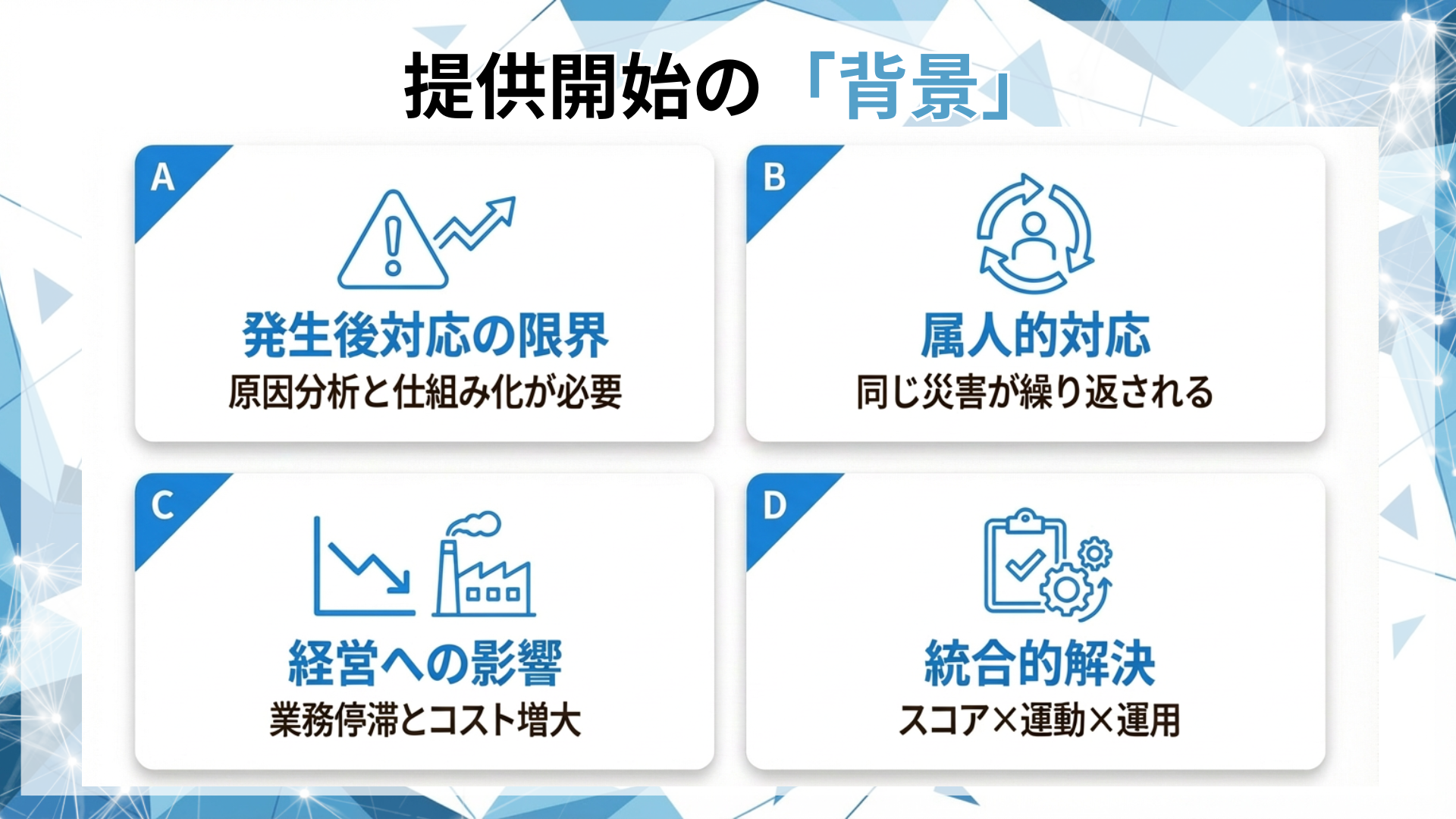 提供開始の「背景」

A
発生後対応の限界
原因分析と仕組み化が必要

B
属人的対応
同じ災害が繰り返される

C
経営への影響
業務停滞とコスト増大

D
統合的解決
スコア×運動×運用